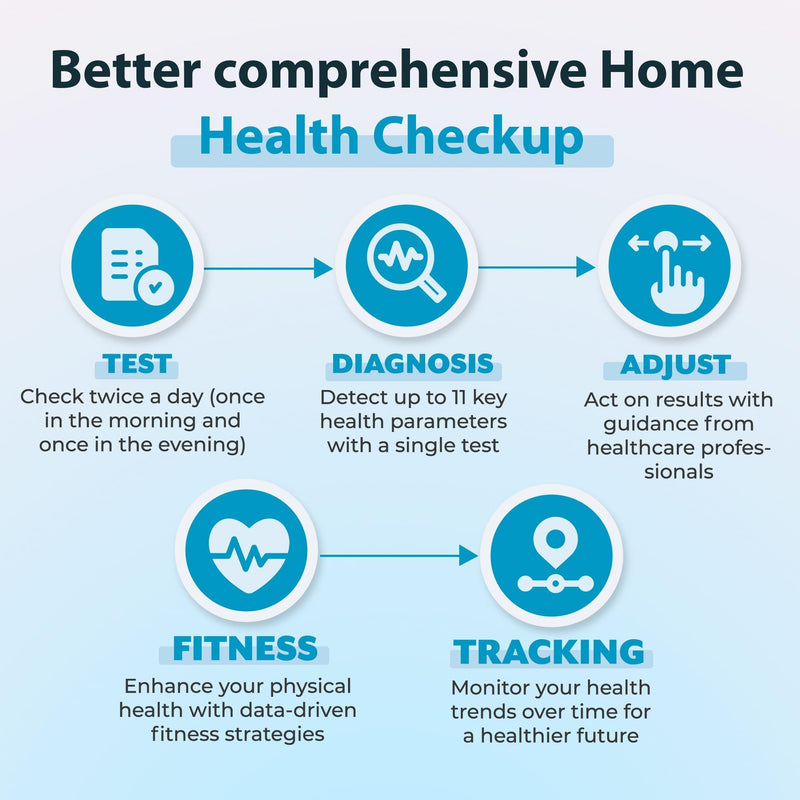 Better comprehensive Home
Health Checkup

TEST
Check twice a day (once in the morning and once in the evening)

DIAGNOSIS
Detect up to 11 key health parameters with a single test

ADJUST
Act on results with guidance from healthcare professionals

FITNESS
Enhance your physical health with data-driven fitness strategies

TRACKING
Monitor your health trends over time for a healthier future